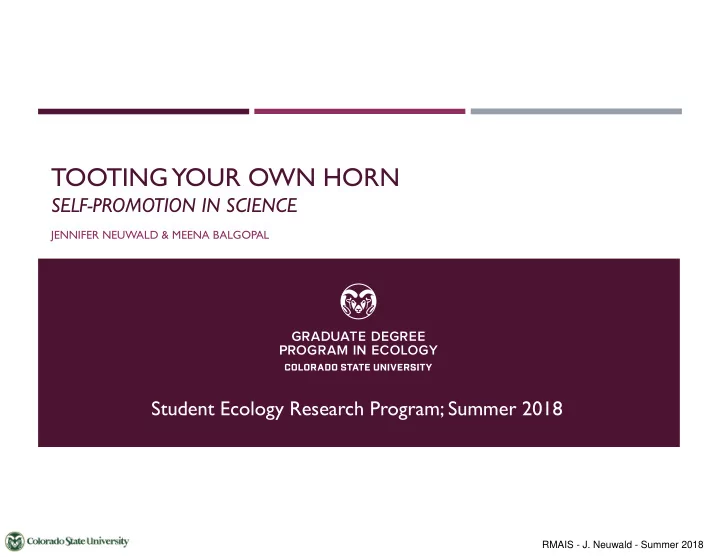 TOOTING YOUR OWN HORN
SELF-PROMOTION IN SCIENCE

JENNIFER NEUWALD & MEENA BALGOPAL

GRADUATE DEGREE PROGRAM IN ECOLOGY
COLORADO STATE UNIVERSITY

Student Ecology Research Program; Summer 2018

Colorado State University

RMAIS - J. Neuwald - Summer 2018